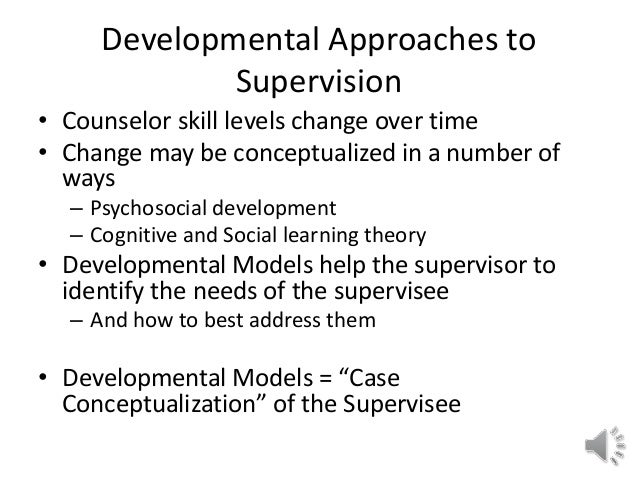 Developmental Approaches to Supervision

• Counselor skill levels change over time
• Change may be conceptualized in a number of ways
  – Psychosocial development
  – Cognitive and Social learning theory
• Developmental Models help the supervisor to identify the needs of the supervisee
  – And how to best address them

• Developmental Models = “Case Conceptualization” of the Supervisee